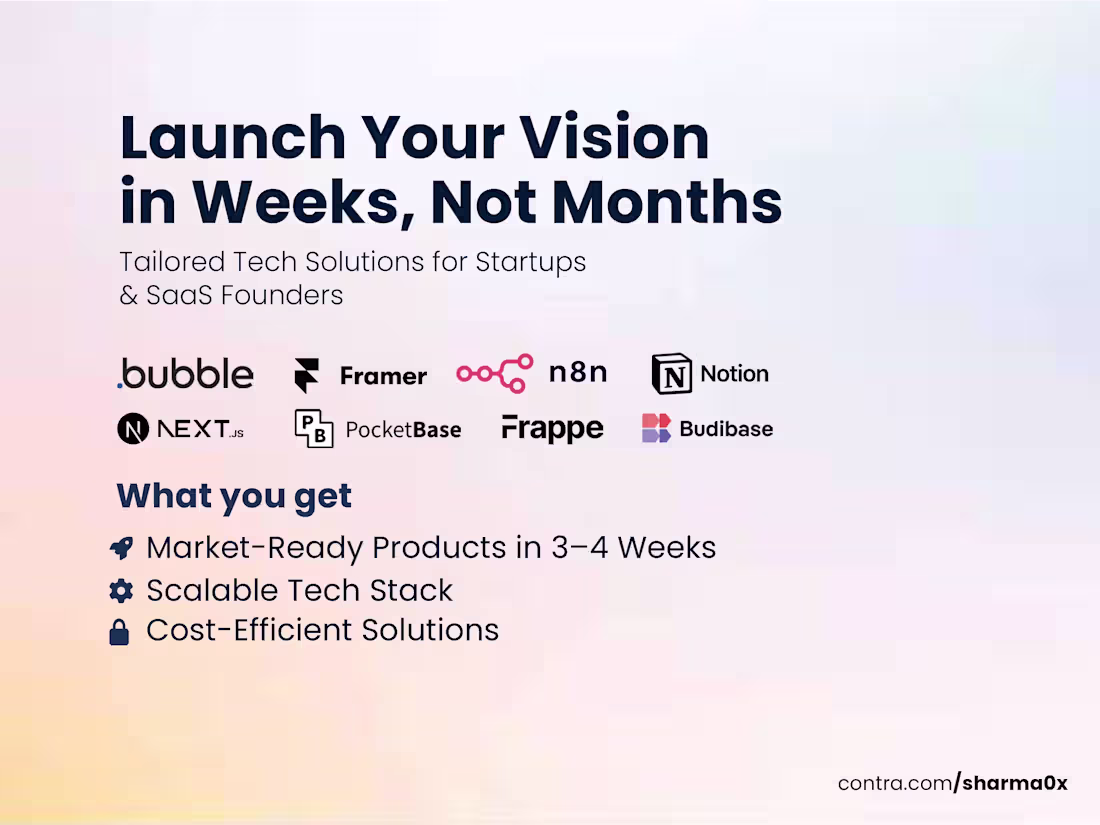 Launch Your Vision in Weeks, Not Months

Tailored Tech Solutions for Startups & SaaS Founders

.bubble Framer n8n Notion
NEXT.JS PocketBase Frappe Budibase

What you get

Market-Ready Products in 3–4 Weeks
Scalable Tech Stack
Cost-Efficient Solutions

contra.com/sharma0x